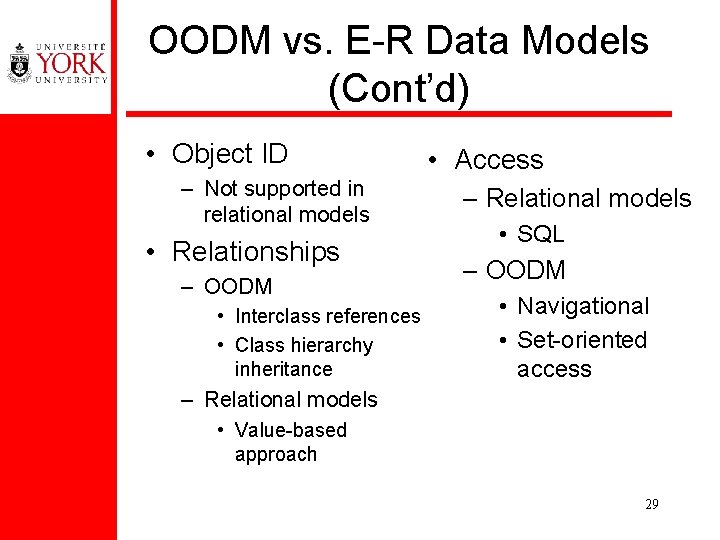 UNIVERSITÉ YORK UNIVERSITY

OODM vs. E-R Data Models (Cont'd)

• Object ID
– Not supported in relational models
• Relationships
– OODM
• Interclass references
• Class hierarchy inheritance
– Relational models
• Value-based approach

• Access
– Relational models
• SQL
– OODM
• Navigational
• Set-oriented access

29